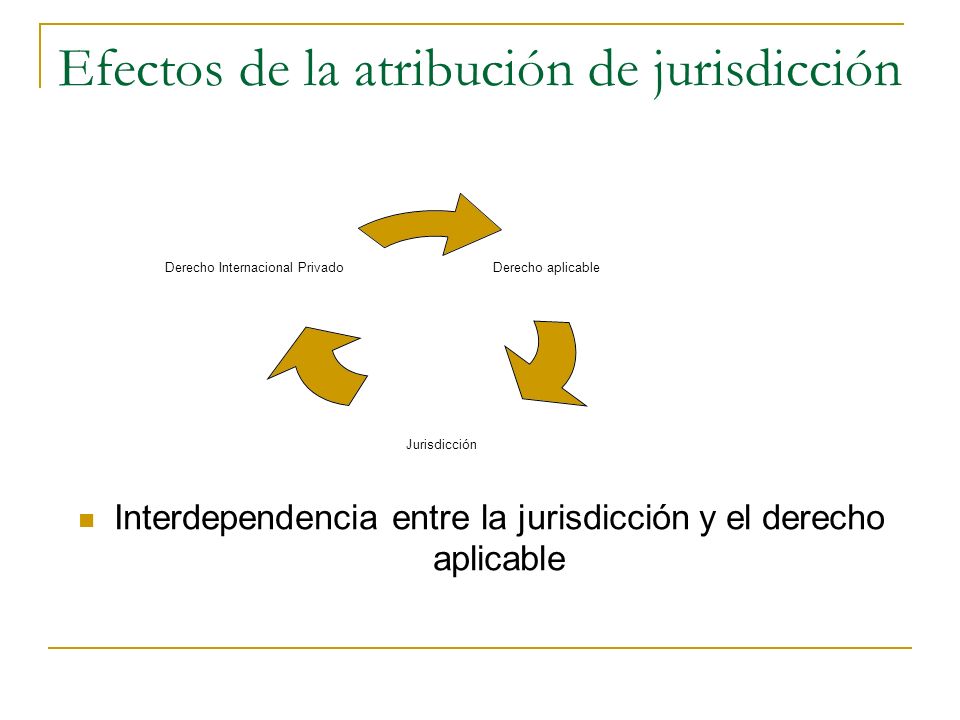 Efectos de la atribución de jurisdicción

Derecho Internacional Privado

Derecho aplicable

Jurisdicción

Interdependencia entre la jurisdicción y el derecho aplicable